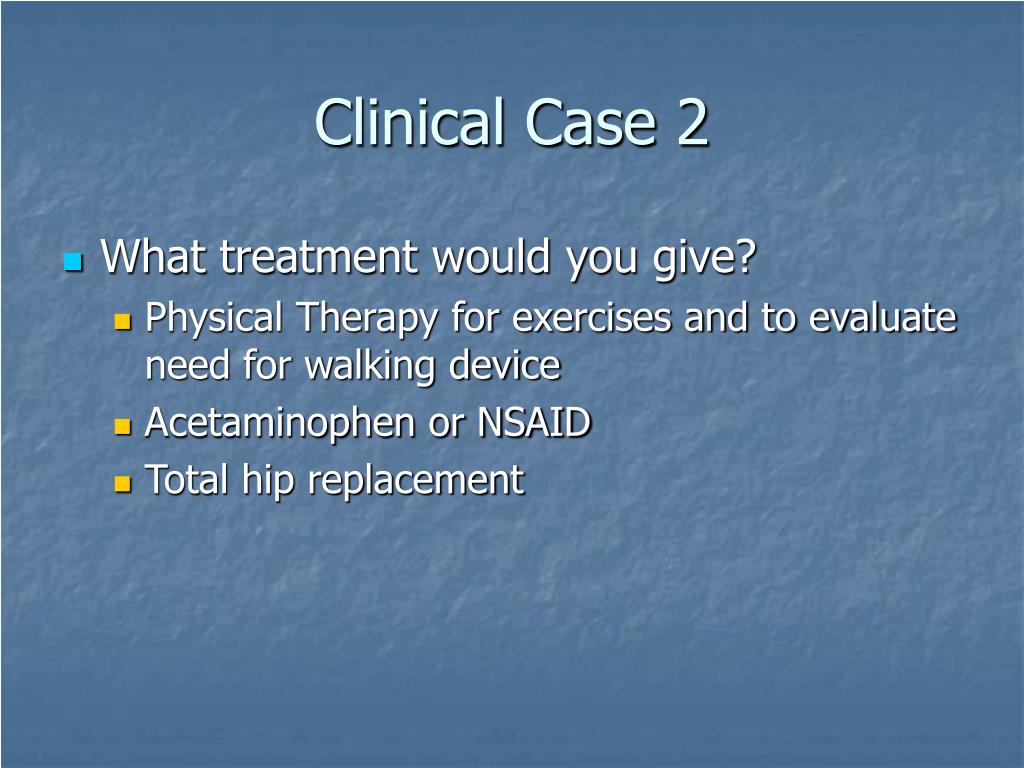 Clinical Case 2

What treatment would you give?

Physical Therapy for exercises and to evaluate need for walking device

Acetaminophen or NSAID

Total hip replacement